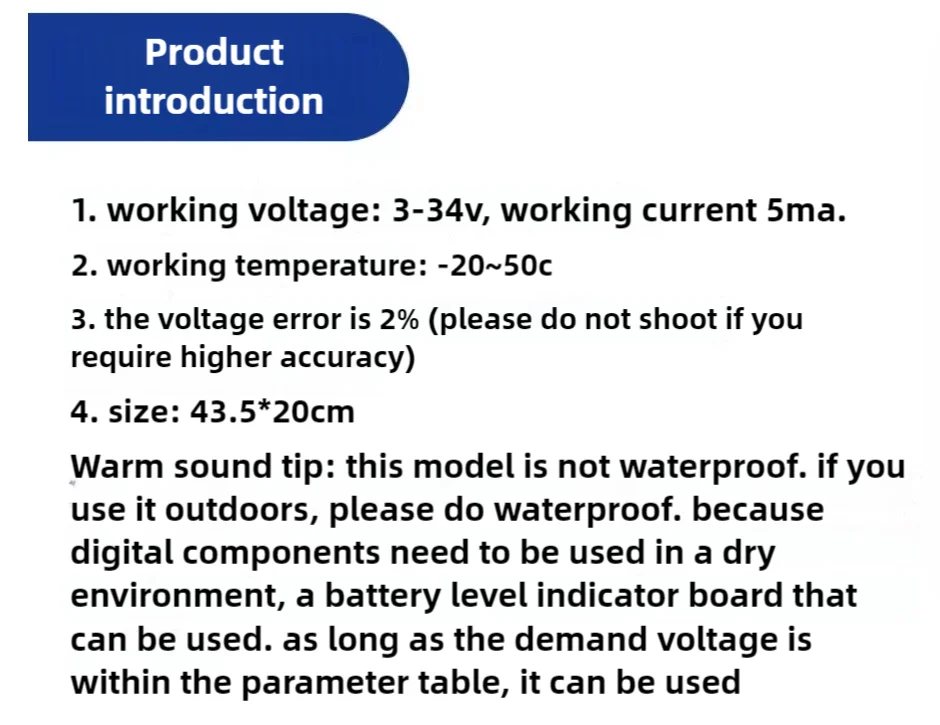 Product introduction

1. working voltage: 3-34v, working current 5ma.

2. working temperature: -20~50c

3. the voltage error is 2% (please do not shoot if you require higher accuracy)

4. size: 43.5*20cm

Warm sound tip: this model is not waterproof. if you use it outdoors, please do waterproof. because digital components need to be used in a dry environment, a battery level indicator board that can be used. as long as the demand voltage is within the parameter table, it can be used